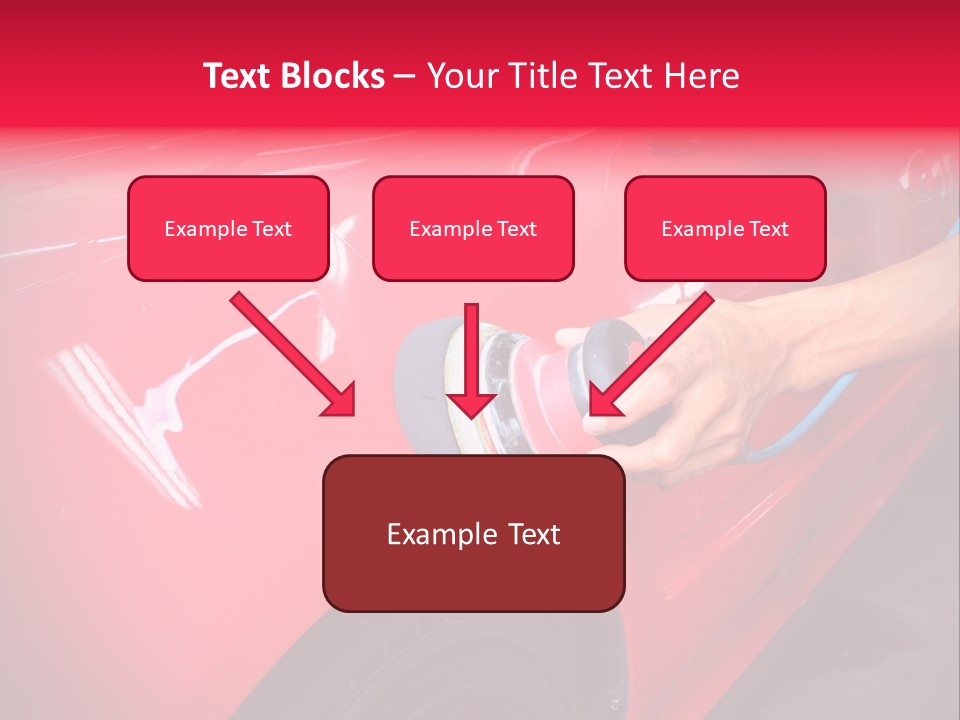 Text Blocks – Your Title Text Here

Example Text

Example Text

Example Text

Example Text